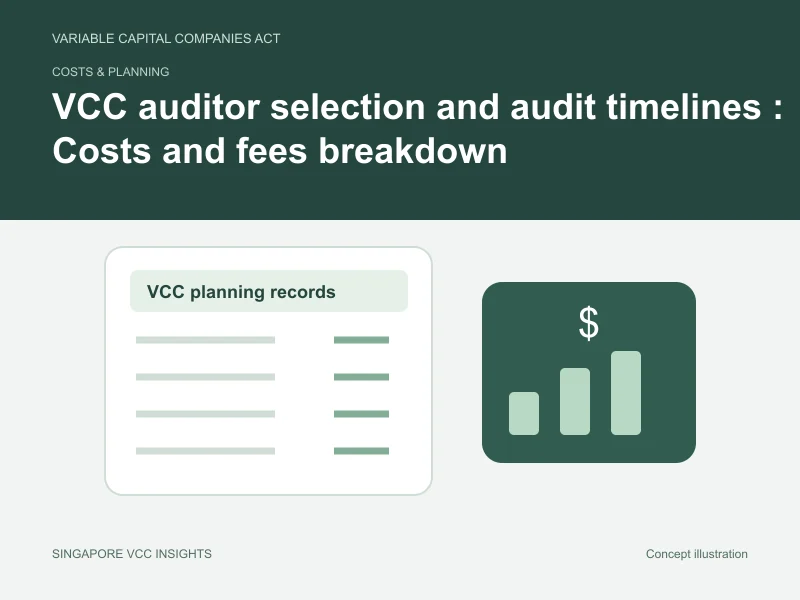 VARIABLE CAPITAL COMPANIES ACT

COSTS & PLANNING

VCC auditor selection and audit timelines : Costs and fees breakdown

VCC planning records

$

SINGAPORE VCC INSIGHTS

Concept illustration